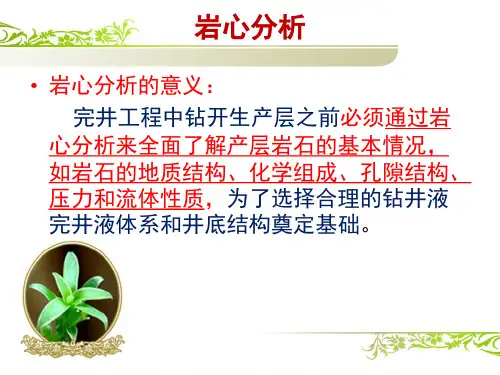 岩心分析

• 岩心分析的意义：

完井工程中钻开生产层之前必须通过岩心分析来全面了解产层岩石的基本情况，如岩石的地质结构、化学组成、孔隙结构、压力和流体性质，为了选择合理的钻井液完井液体系和井底结构奠定基础。